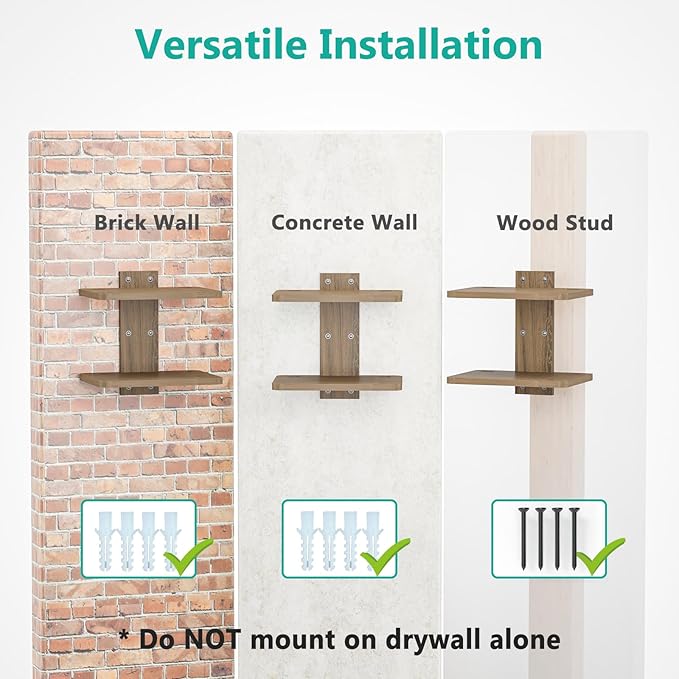 Versatile Installation

Brick Wall

Concrete Wall

Wood Stud

* Do NOT mount on drywall alone